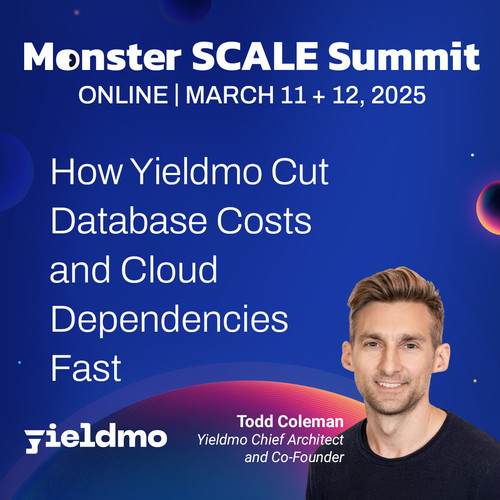 Monster SCALE Summit
ONLINE | MARCH 11 + 12, 2025

How Yieldmo Cut Database Costs and Cloud Dependencies Fast

yieldmo

Todd Coleman
Yieldmo Chief Architect and Co-Founder